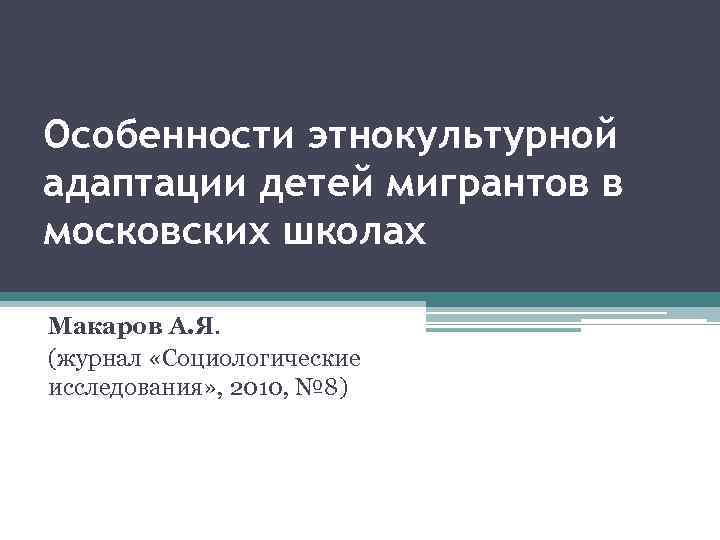 Особенности этнокультурной адаптации детей мигрантов в московских школах

Макаров А.Я.
(журнал «Социологические исследования», 2010, №8)